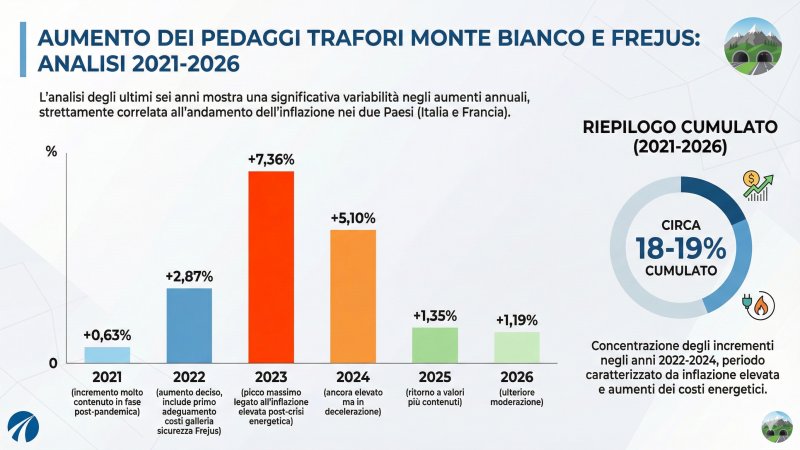 AUMENTO DEI PEDAGGI TRAFORI MONTE BIANCO E FREJUS: ANALISI 2021-2026

L'analisi degli ultimi sei anni mostra una significativa variabilità negli aumenti annuali, strettamente correlata all'andamento dell'inflazione nei due Paesi (Italia e Francia).

%

0

+0,63%
2021
(incremento molto contenuto in fase post-pandemica)

+2,87%
2022
(aumento deciso, include primo adeguamento costi galleria sicurezza Frejus)

+7,36%
2023
(picco massimo legato all'inflazione elevata post-crisi energetica)

+5,10%
2024
(ancora elevato ma in decelerazione)

+1,35%
2025
(ritorno a valori più contenuti)

+1,19%
2026
(ulteriore moderazione)

RIEPILOGO CUMULATO (2021-2026)

CIRCA
18-19%
CUMULATO

Concentrazione degli incrementi negli anni 2022-2024, periodo caratterizzato da inflazione elevata e aumenti dei costi energetici.